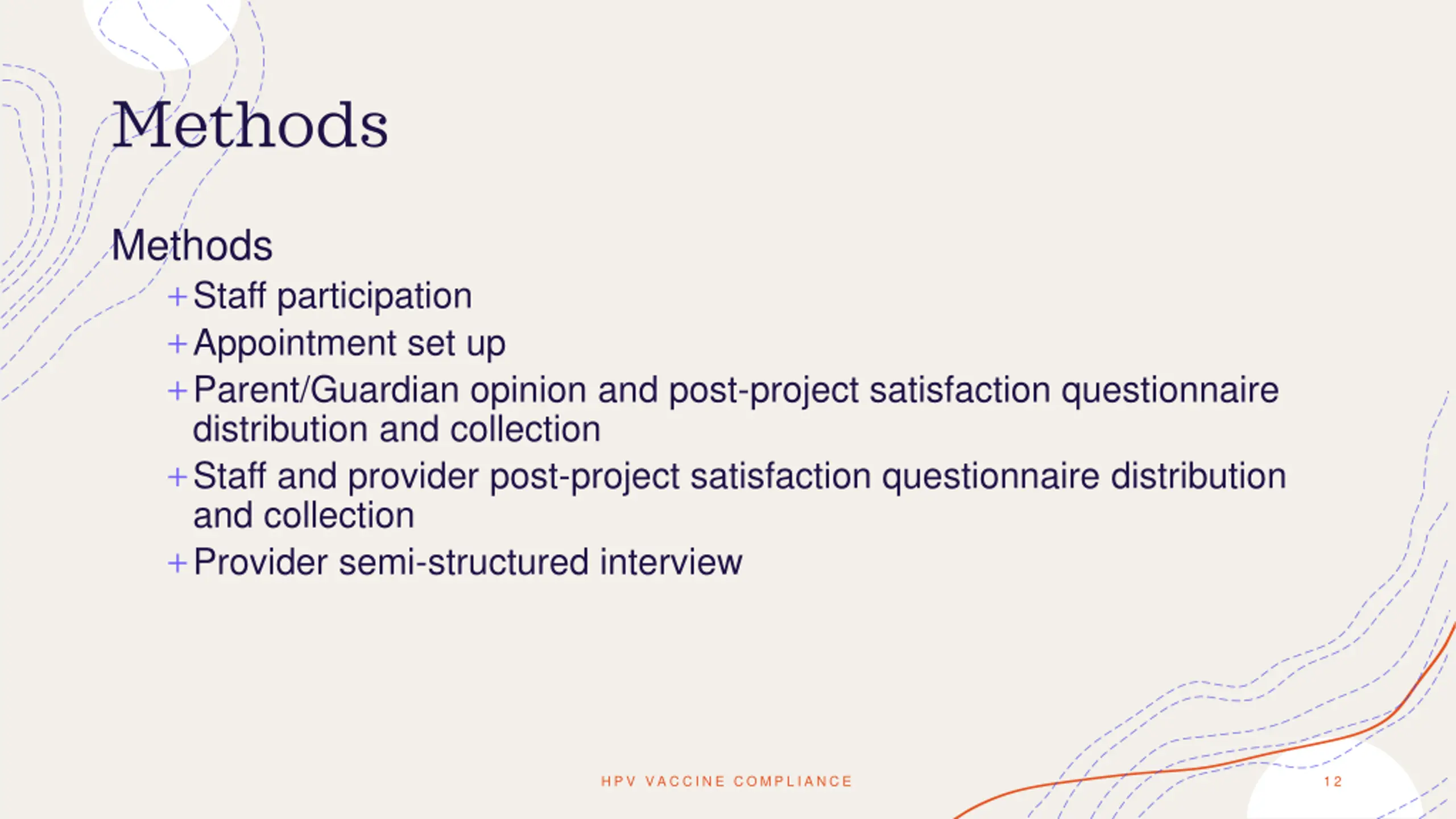 Methods

Methods

+ Staff participation
+ Appointment set up
+ Parent/Guardian opinion and post-project satisfaction questionnaire distribution and collection
+ Staff and provider post-project satisfaction questionnaire distribution and collection
+ Provider semi-structured interview

HPV VACCINE COMPLIANCE

12